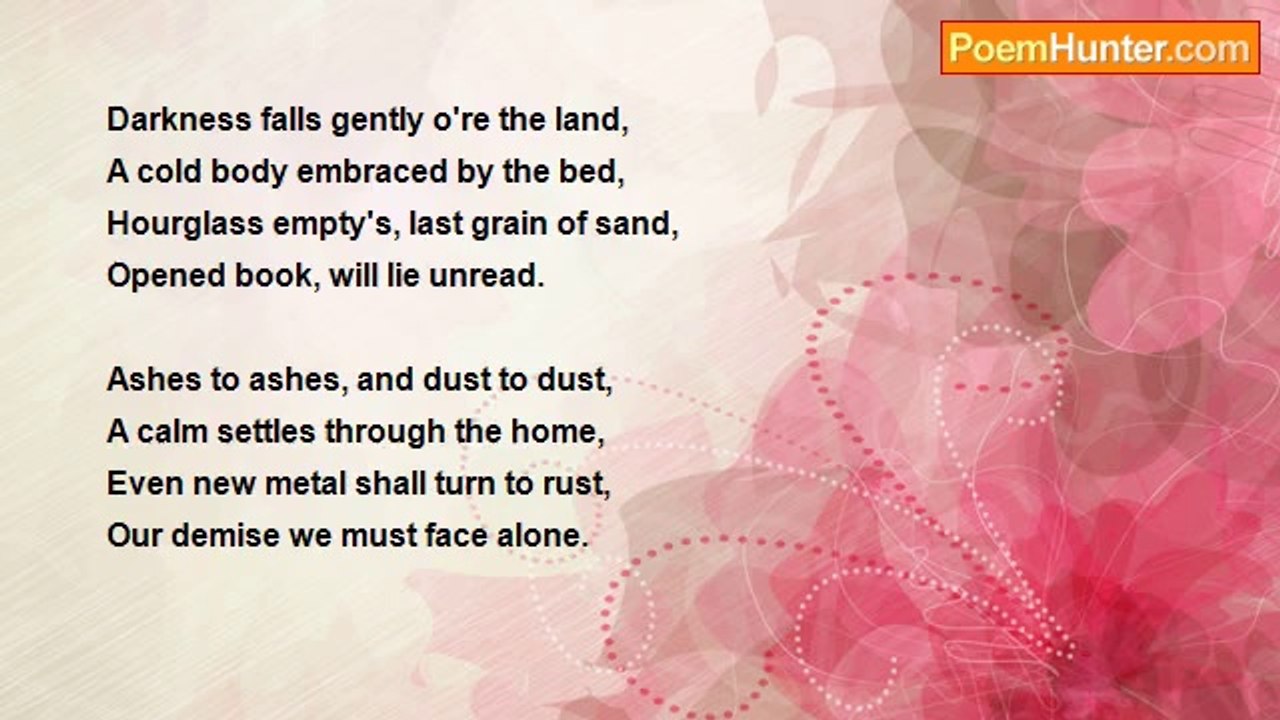 PoemHunter.com

Darkness falls gently o're the land,
A cold body embraced by the bed,
Hourglass empty's, last grain of sand,
Opened book, will lie unread.

Ashes to ashes, and dust to dust,
A calm settles through the home,
Even new metal shall turn to rust,
Our demise we must face alone.